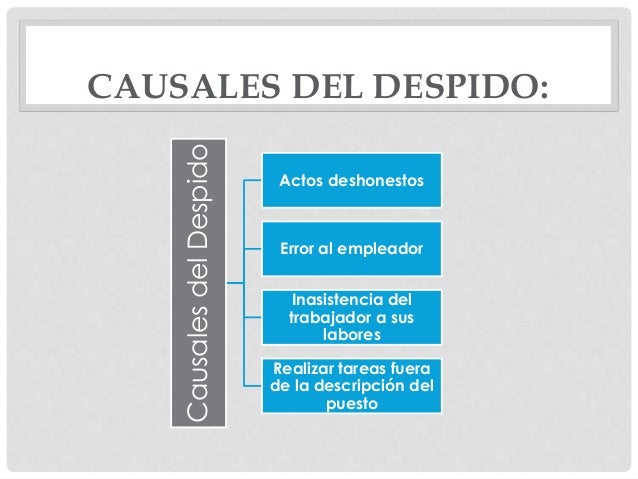 CAUSALES DEL DESPIDO:

Causales del Despido

Actos deshonestos

Error al empleador

Inasistencia del trabajador a sus labores

Realizar tareas fuera de la descripción del puesto